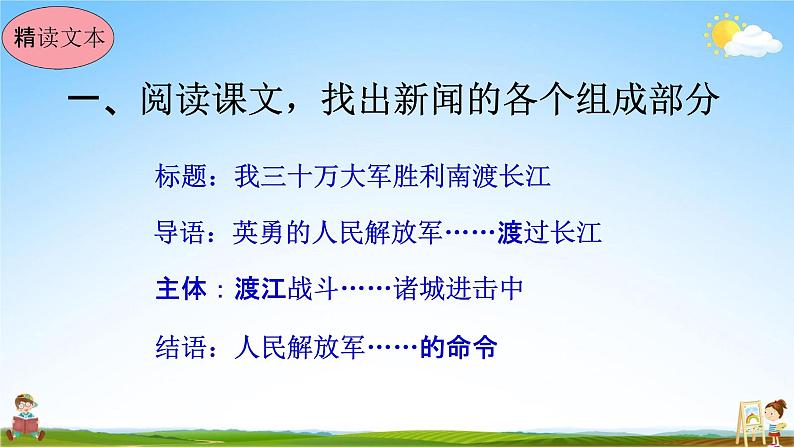 精读文本

一、阅读课文，找出新闻的各个组成部分

标题：我三十万大军胜利南渡长江

导语：英勇的人民解放军……渡过长江

主体：渡江战斗……诸城进击中

结语：人民解放军……的命令